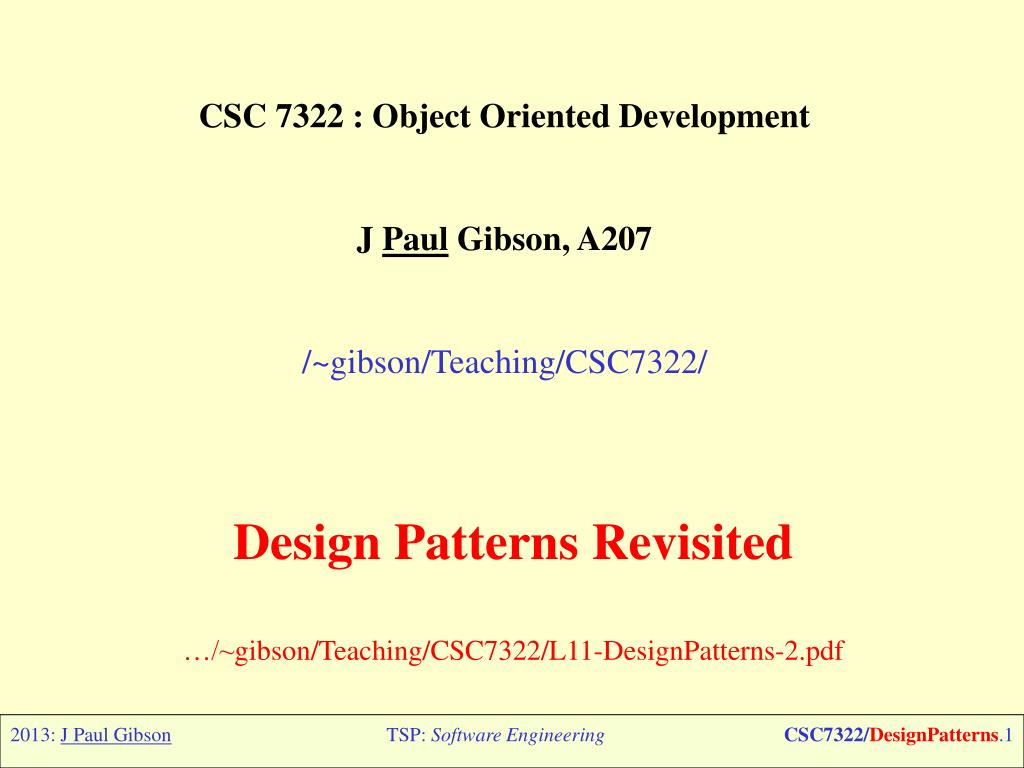 CSC 7322 : Object Oriented Development

J Paul Gibson, A207

/~gibson/Teaching/CSC7322/

Design Patterns Revisited

…/~gibson/Teaching/CSC7322/L11-DesignPatterns-2.pdf

2013: J Paul Gibson TSP: Software Engineering CSC7322/DesignPatterns.1